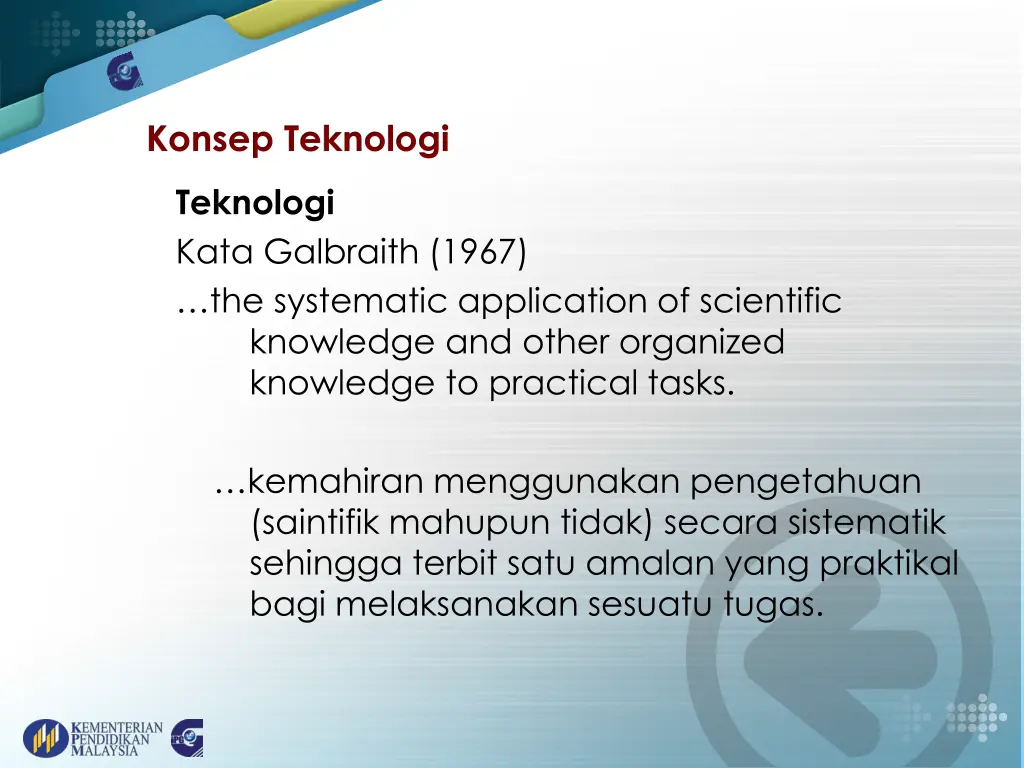 Konsep Teknologi

Teknologi

Kata Galbraith (1967)

…the systematic application of scientific knowledge and other organized knowledge to practical tasks.

…kemahiran menggunakan pengetahuan (saintifik mahupun tidak) secara sistematik sehingga terbit satu amalan yang praktikal bagi melaksanakan sesuatu tugas.

KEMENTERIAN PENDIDIKAN MALAYSIA